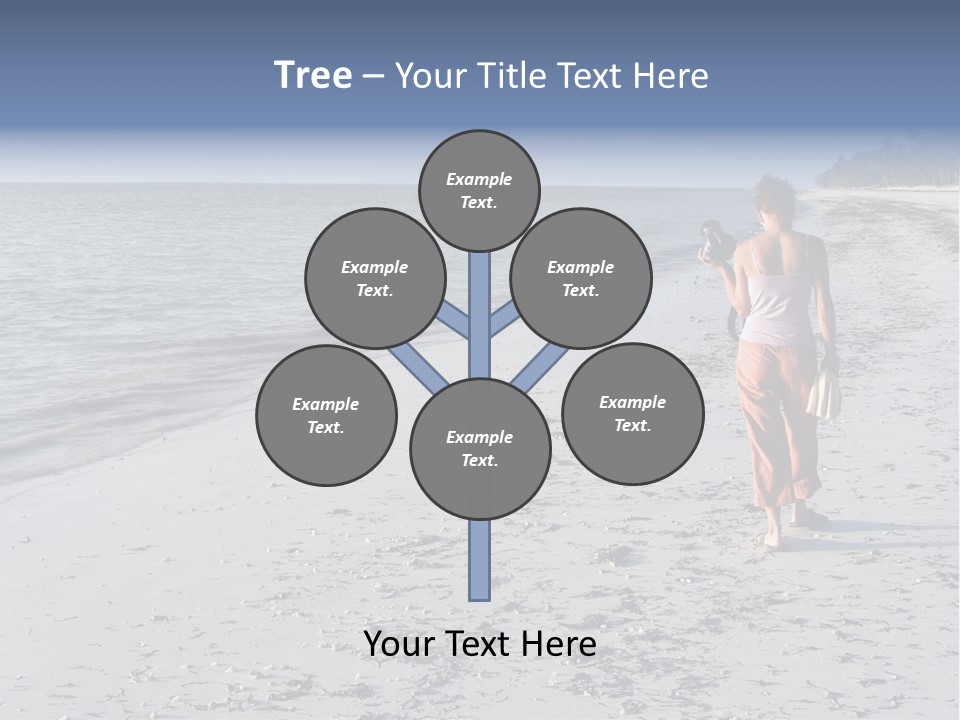 Tree – Your Title Text Here

Example Text.

Example Text.

Example Text.

Example Text.

Example Text.

Example Text.

Your Text Here